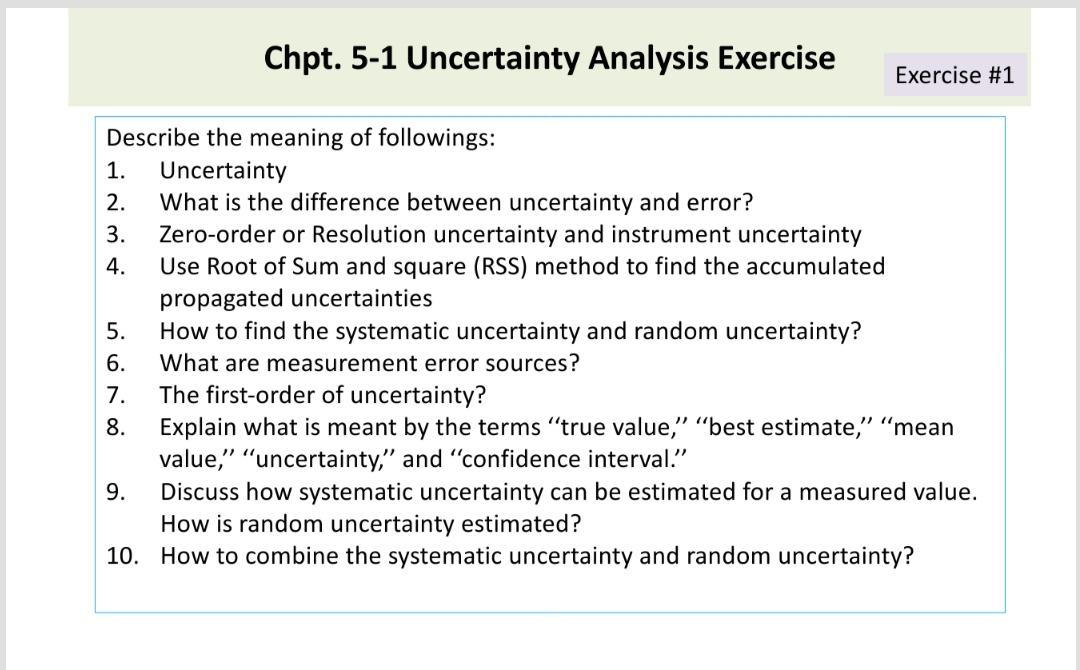 Chpt. 5-1 Uncertainty Analysis Exercise

Exercise #1

Describe the meaning of followings:
1. Uncertainty
2. What is the difference between uncertainty and error?
3. Zero-order or Resolution uncertainty and instrument uncertainty
4. Use Root of Sum and square (RSS) method to find the accumulated propagated uncertainties
5. How to find the systematic uncertainty and random uncertainty?
6. What are measurement error sources?
7. The first-order of uncertainty?
8. Explain what is meant by the terms "true value," "best estimate," "mean value," "uncertainty," and "confidence interval."
9. Discuss how systematic uncertainty can be estimated for a measured value. How is random uncertainty estimated?
10. How to combine the systematic uncertainty and random uncertainty?